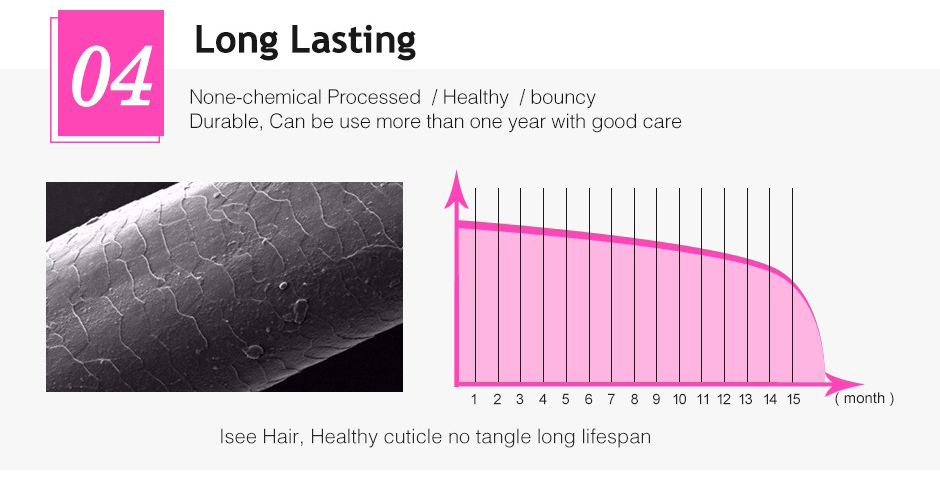 04

Long Lasting

None-chemical Processed / Healthy / bouncy
Durable, Can be use more than one year with good care

1 2 3 4 5 6 7 8 9 10 11 12 13 14 15 ( month )

Isee Hair, Healthy cuticle no tangle long lifespan